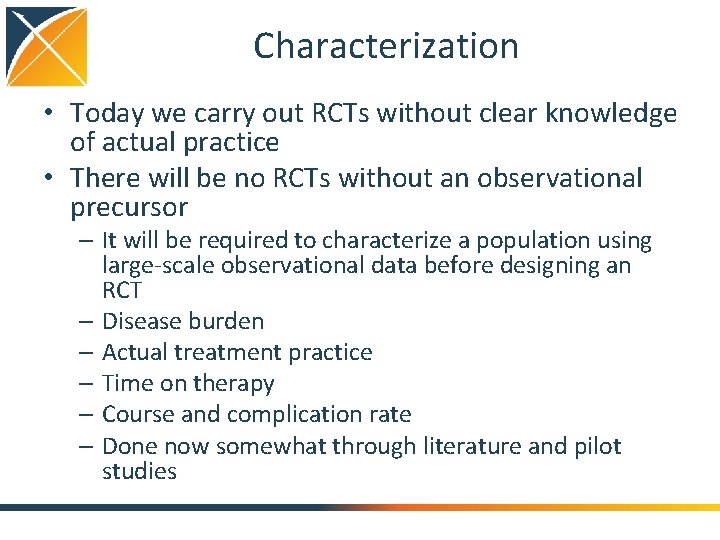 Characterization

• Today we carry out RCTs without clear knowledge of actual practice
• There will be no RCTs without an observational precursor
  – It will be required to characterize a population using large-scale observational data before designing an RCT
  – Disease burden
  – Actual treatment practice
  – Time on therapy
  – Course and complication rate
  – Done now somewhat through literature and pilot studies